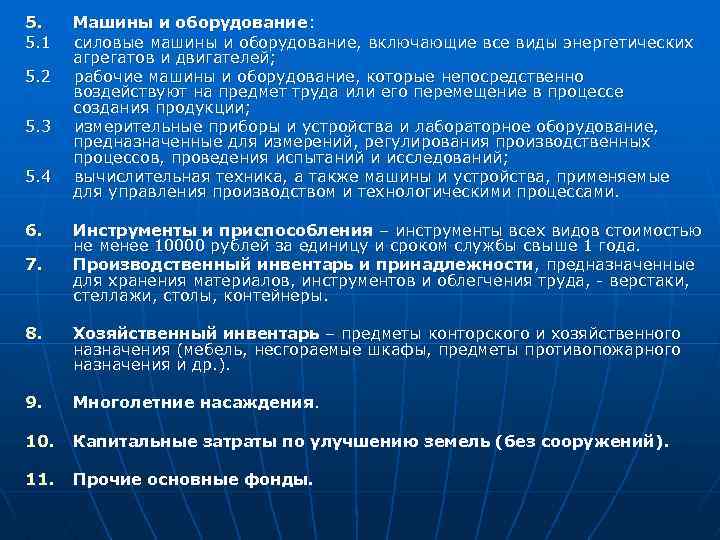 5. Машины и оборудование:
5.1 силовые машины и оборудование, включающие все виды энергетических агрегатов и двигателей;
5.2 рабочие машины и оборудование, которые непосредственно воздействуют на предмет труда или его перемещение в процессе создания продукции;
5.3 измерительные приборы и устройства и лабораторное оборудование, предназначенные для измерений, регулирования производственных процессов, проведения испытаний и исследований;
5.4 вычислительная техника, а также машины и устройства, применяемые для управления производством и технологическими процессами.

6. Инструменты и приспособления – инструменты всех видов стоимостью не менее 10000 рублей за единицу и сроком службы свыше 1 года.
7. Производственный инвентарь и принадлежности, предназначенные для хранения материалов, инструментов и облегчения труда, - верстаки, стеллажи, столы, контейнеры.

8. Хозяйственный инвентарь – предметы конторского и хозяйственного назначения (мебель, несгораемые шкафы, предметы противопожарного назначения и др.).

9. Многолетние насаждения.

10. Капитальные затраты по улучшению земель (без сооружений).

11. Прочие основные фонды.